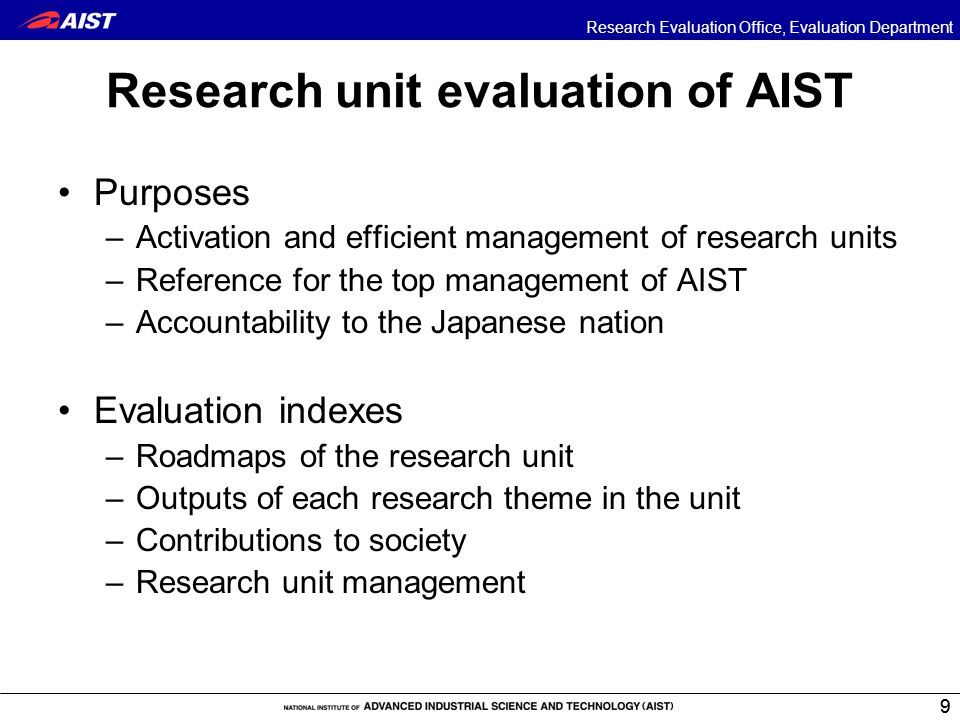 AIST

Research Evaluation Office, Evaluation Department

Research unit evaluation of AIST

• Purposes
– Activation and efficient management of research units
– Reference for the top management of AIST
– Accountability to the Japanese nation

• Evaluation indexes
– Roadmaps of the research unit
– Outputs of each research theme in the unit
– Contributions to society
– Research unit management

NATIONAL INSTITUTE OF ADVANCED INDUSTRIAL SCIENCE AND TECHNOLOGY (AIST)

9